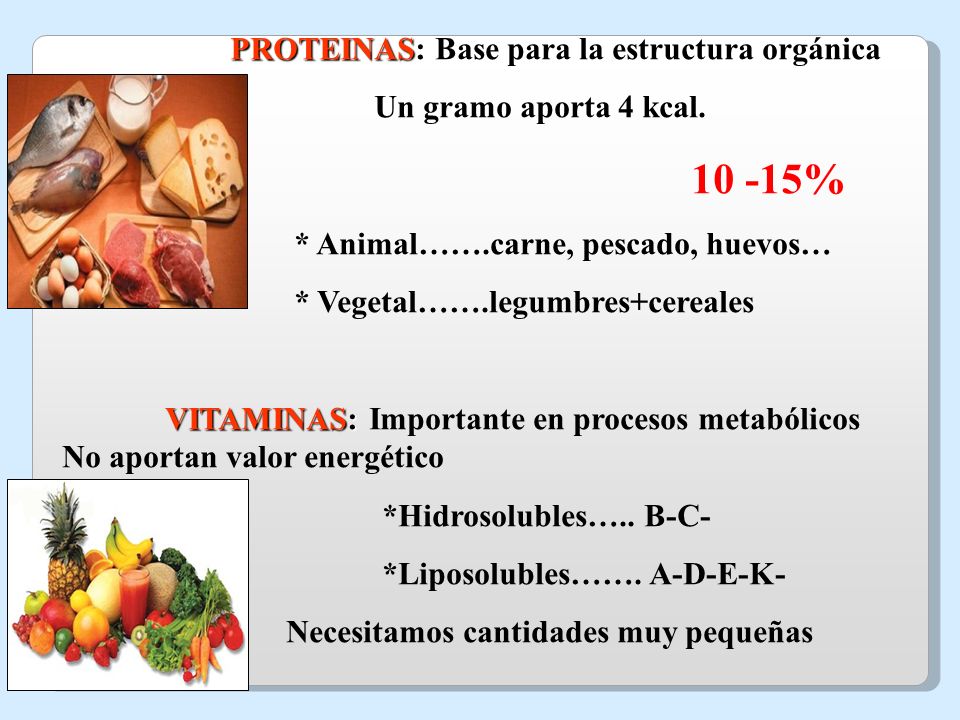 PROTEINAS: Base para la estructura orgánica

Un gramo aporta 4 kcal.

10 -15%

* Animal…….carne, pescado, huevos…

* Vegetal…….legumbres+cereales

VITAMINAS: Importante en procesos metabólicos
No aportan valor energético

*Hidrosolubles….. B-C-

*Liposolubles……. A-D-E-K-

Necesitamos cantidades muy pequeñas